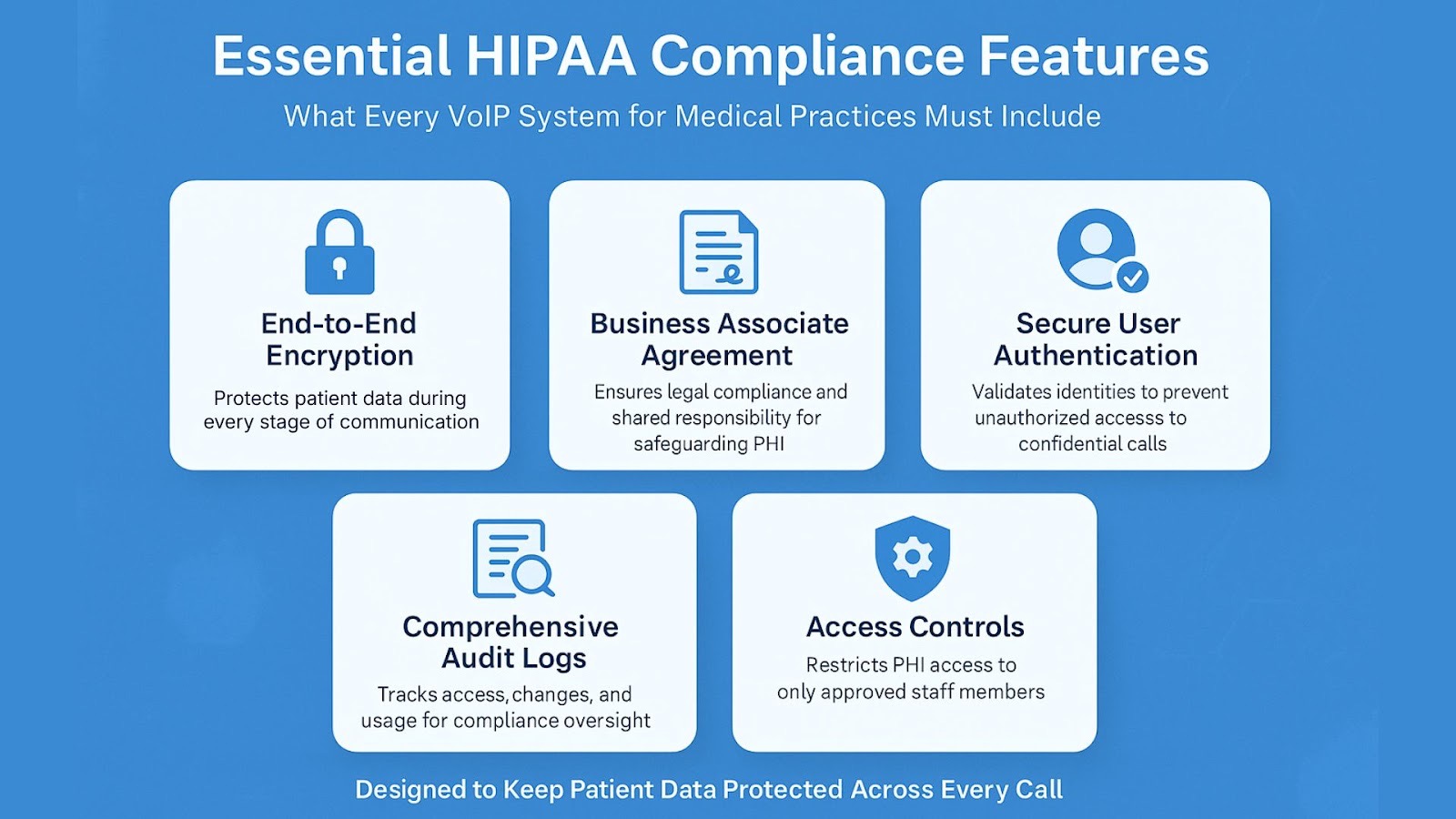 Essential HIPAA Compliance Features

What Every VoIP System for Medical Practices Must Include

End-to-End Encryption

Protects patient data during every stage of communication

Business Associate Agreement

Ensures legal compliance and shared responsibility for safeguarding PHI

Secure User Authentication

Validates identities to prevent unauthorized accesss to confidential calls

Comprehensive Audit Logs

Tracks access, changes, and usage for compliance oversight

Access Controls

Restricts PHI access to only approved staff members

Designed to Keep Patient Data Protected Across Every Call